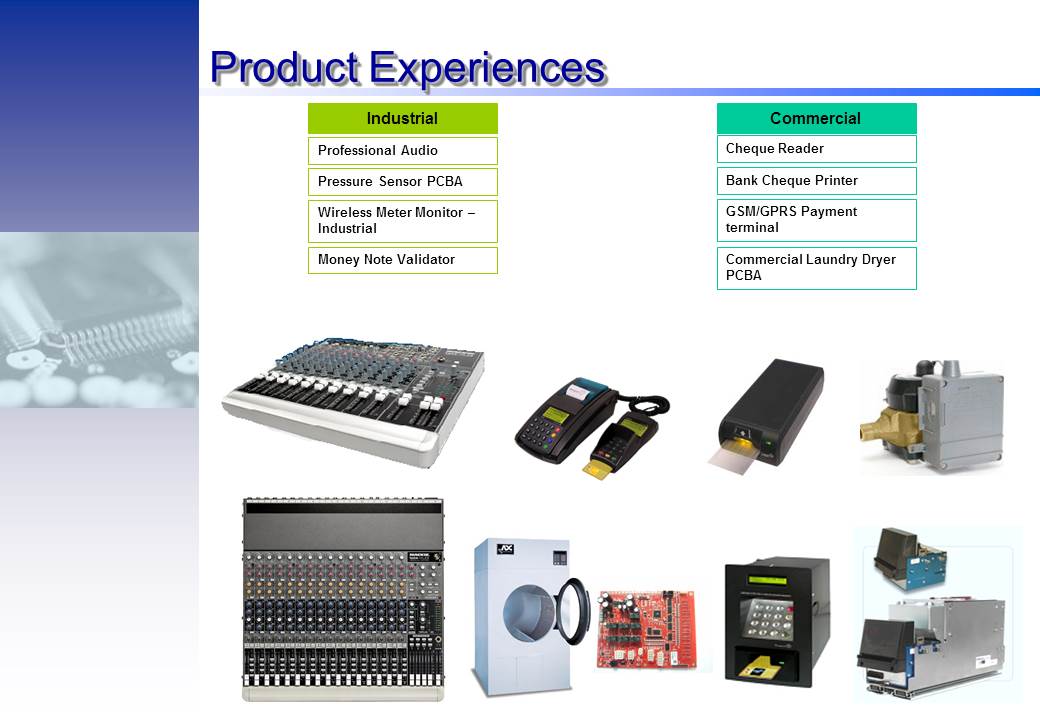 Product Experiences

Industrial

Professional Audio

Pressure Sensor PCBA

Wireless Meter Monitor – Industrial

Money Note Validator

Commercial

Cheque Reader

Bank Cheque Printer

GSM/GPRS Payment terminal

Commercial Laundry Dryer PCBA